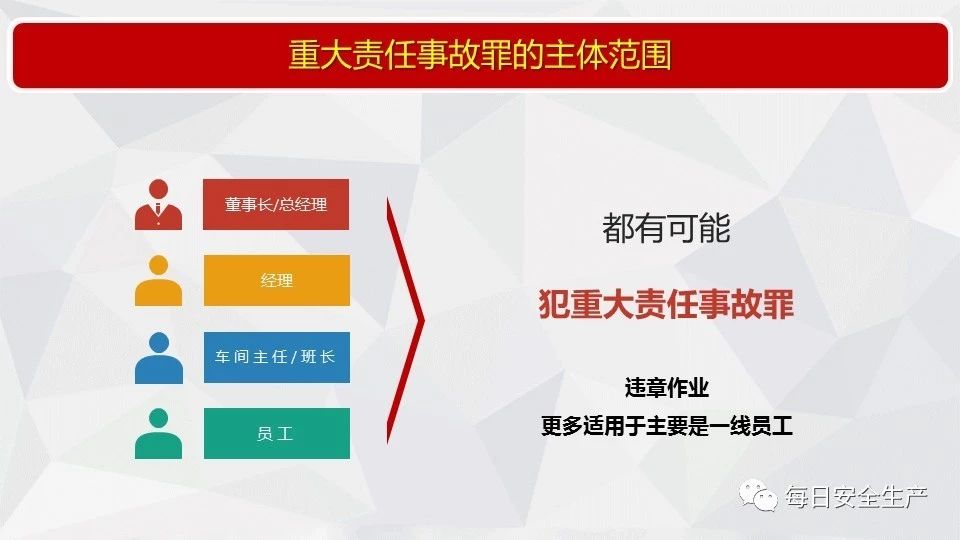 重大责任事故罪的主体范围

董事长/总经理

经理

车间主任/班长

员工

都有可能

犯重大责任事故罪

违章作业

更多适用于主要是一线员工

每日安全生产